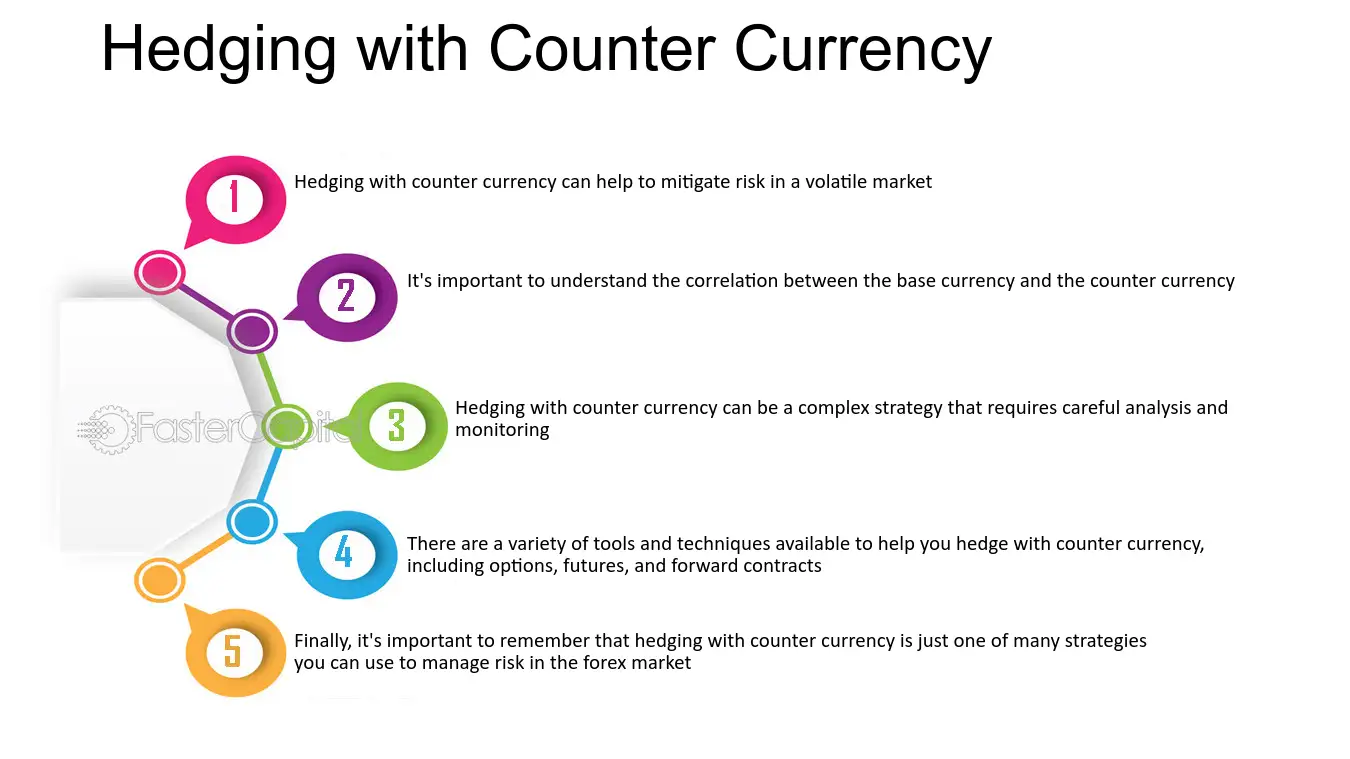 Hedging with Counter Currency

1
Hedging with counter currency can help to mitigate risk in a volatile market

2
It's important to understand the correlation between the base currency and the counter currency

FasterCapital

3
Hedging with counter currency can be a complex strategy that requires careful analysis and monitoring

4
There are a variety of tools and techniques available to help you hedge with counter currency, including options, futures, and forward contracts

5
Finally, it's important to remember that hedging with counter currency is just one of many strategies you can use to manage risk in the forex market